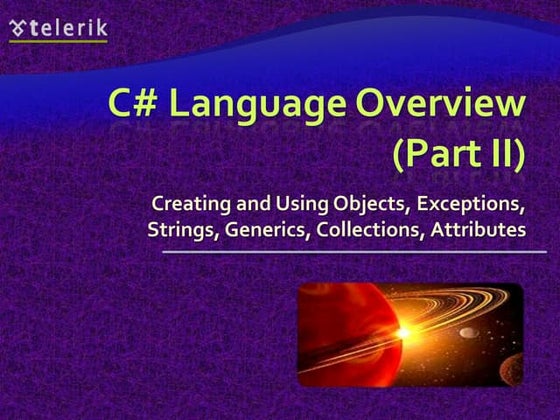 telerik

C# Language Overview (Part II)

Creating and Using Objects, Exceptions, Strings, Generics, Collections, Attributes